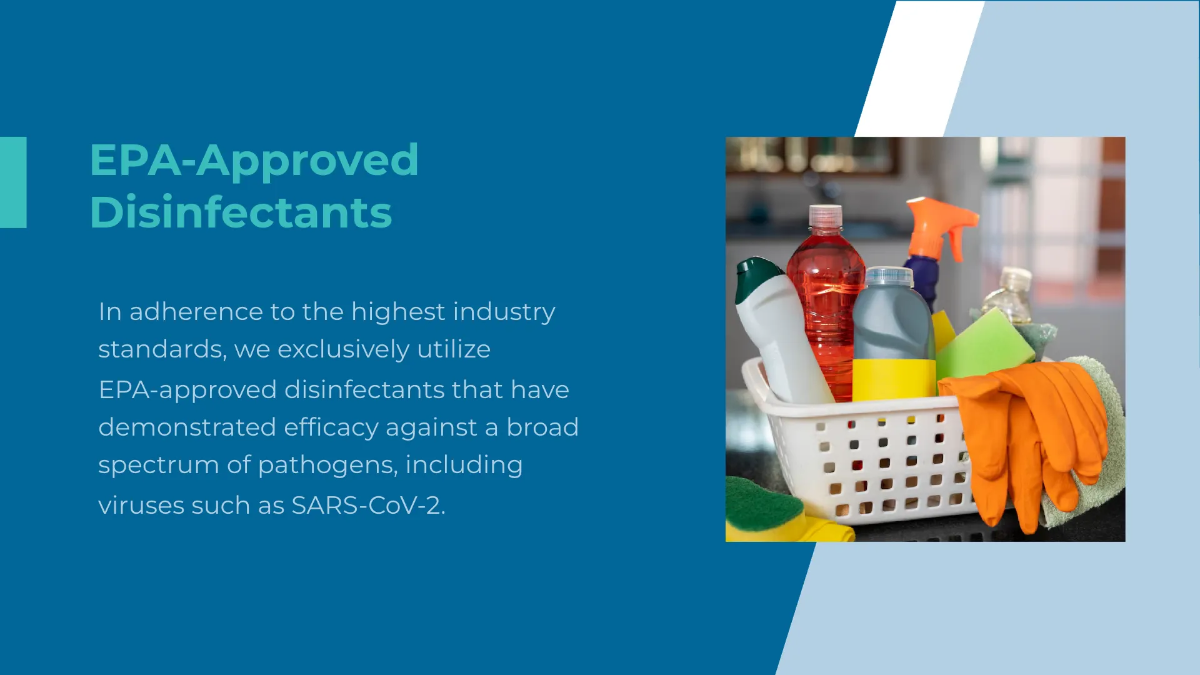 EPA-Approved Disinfectants

In adherence to the highest industry standards, we exclusively utilize EPA-approved disinfectants that have demonstrated efficacy against a broad spectrum of pathogens, including viruses such as SARS-CoV-2.